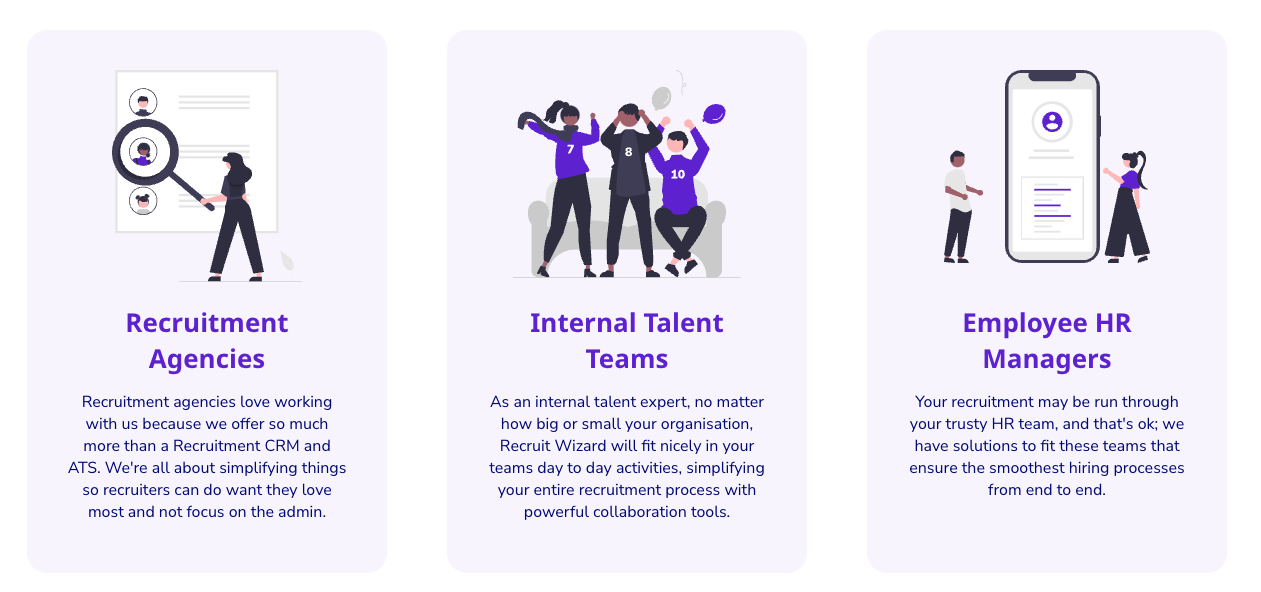 7

8

10

Recruitment Agencies

Recruitment agencies love working with us because we offer so much more than a Recruitment CRM and ATS. We're all about simplifying things so recruiters can do want they love most and not focus on the admin.

Internal Talent Teams

As an internal talent expert, no matter how big or small your organisation, Recruit Wizard will fit nicely in your teams day to day activities, simplifying your entire recruitment process with powerful collaboration tools.

Employee HR Managers

Your recruitment may be run through your trusty HR team, and that's ok; we have solutions to fit these teams that ensure the smoothest hiring processes from end to end.